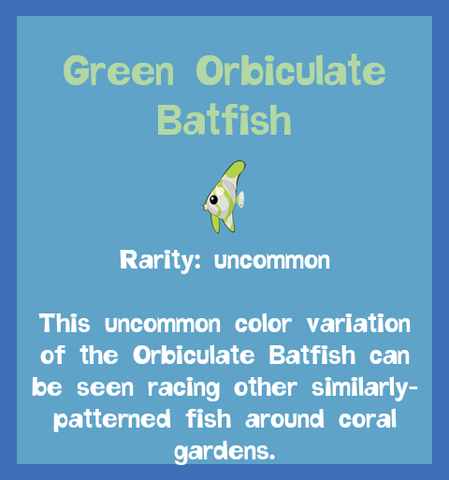 Green Orbiculate Batfish

Rarity: uncommon

This uncommon color variation of the Orbiculate Batfish can be seen racing other similarly-patterned fish around coral gardens.